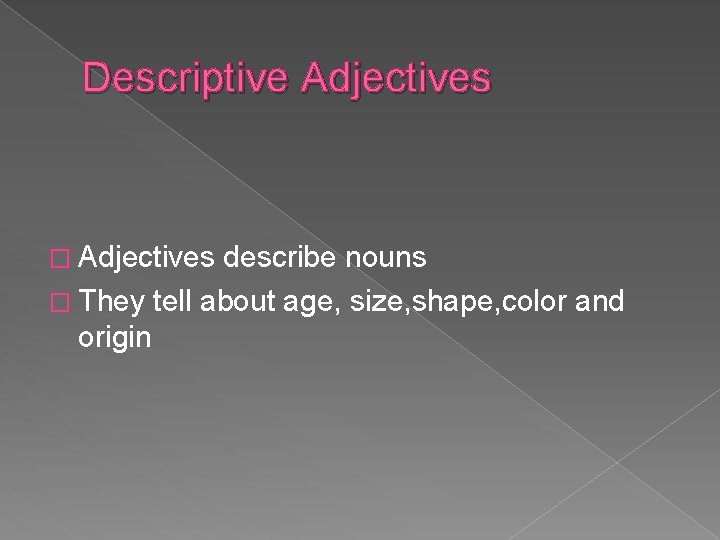 Descriptive Adjectives

Adjectives describe nouns

They tell about age, size,shape,color and origin